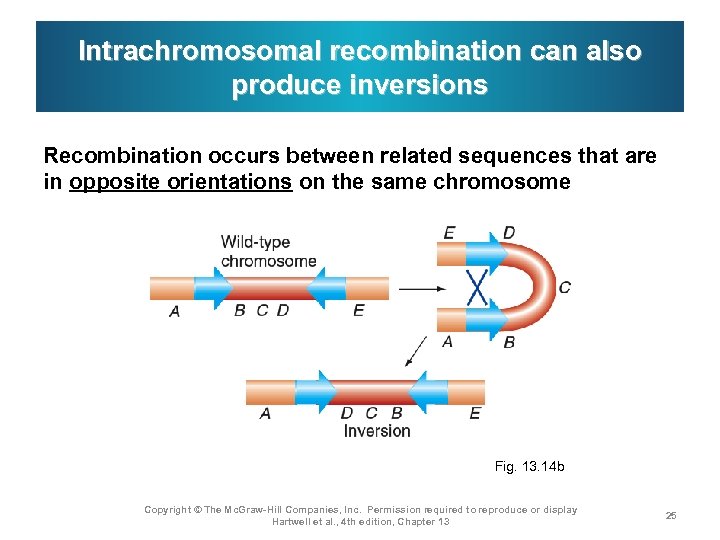 Intrachromosomal recombination can also produce inversions

Recombination occurs between related sequences that are in opposite orientations on the same chromosome

Wild-type chromosome

A B C D E

E D C A B

A D C B E
Inversion

Fig. 13.14b

Copyright © The McGraw-Hill Companies, Inc. Permission required to reproduce or display
Hartwell et al., 4th edition, Chapter 13

25